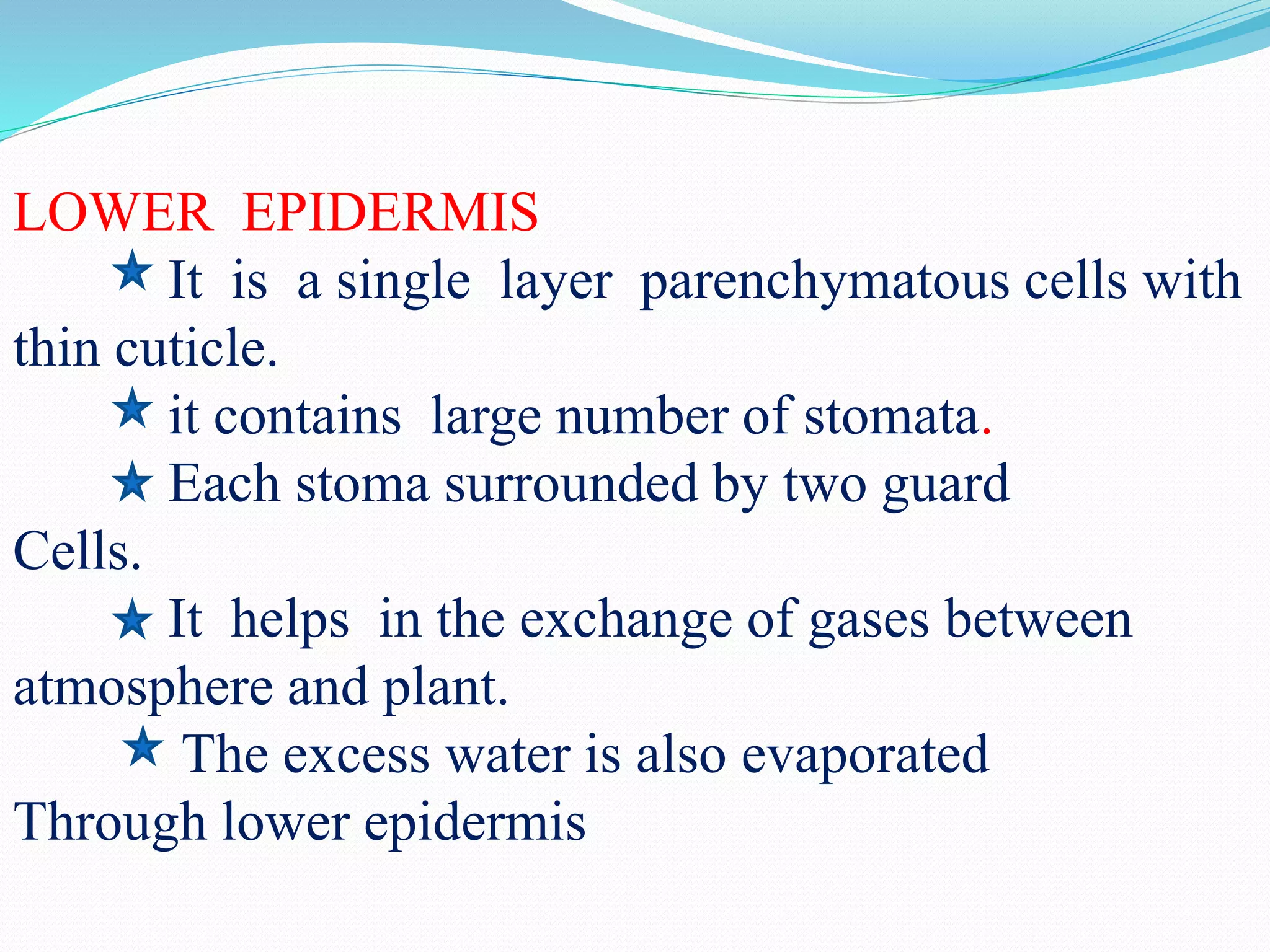 LOWER EPIDERMIS

★ It is a single layer parenchymatous cells with thin cuticle.

★ it contains large number of stomata.

★ Each stoma surrounded by two guard Cells.

★ It helps in the exchange of gases between atmosphere and plant.

★ The excess water is also evaporated Through lower epidermis